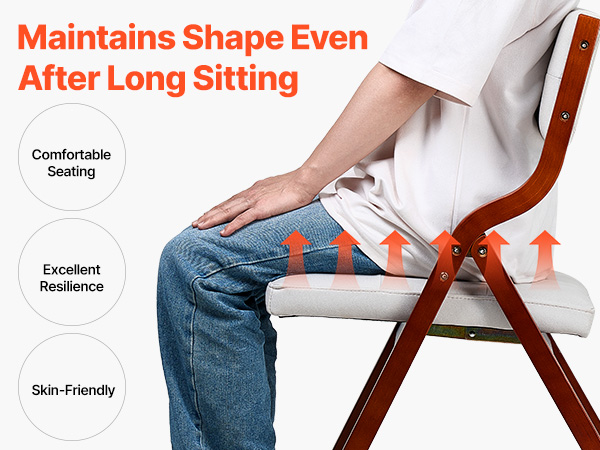 Maintains Shape Even After Long Sitting

Comfortable Seating

Excellent Resilience

Skin-Friendly